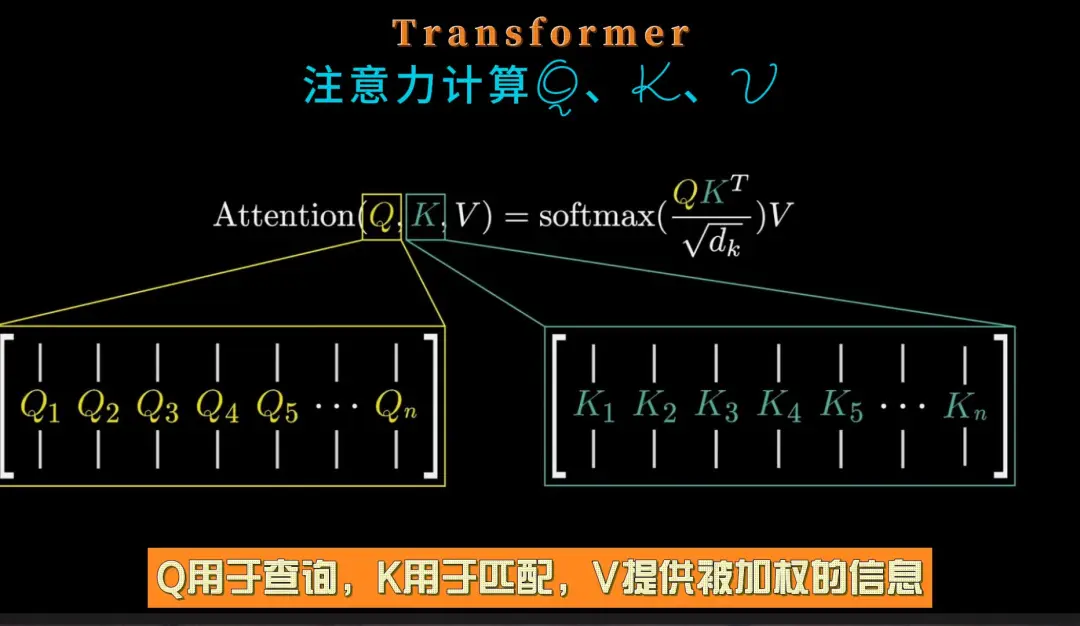 Transformer

注意力计算Q、K、V

$\text{Attention}(Q, K, V) = \text{softmax}(\frac{QK^T}{\sqrt{d_k}})V$

$\begin{bmatrix} | & | & | & | & | & & | \\ Q_1 & Q_2 & Q_3 & Q_4 & Q_5 & \cdots & Q_n \\ | & | & | & | & | & & | \end{bmatrix}$

$\begin{bmatrix} | & | & | & | & | & & | \\ K_1 & K_2 & K_3 & K_4 & K_5 & \cdots & K_n \\ | & | & | & | & | & & | \end{bmatrix}$

Q用于查询，K用于匹配，V提供被加权的信息